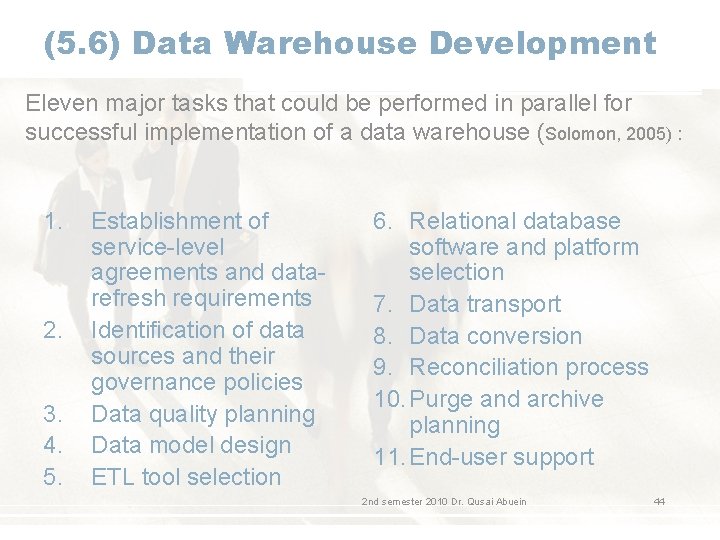 (5.6) Data Warehouse Development

Eleven major tasks that could be performed in parallel for successful implementation of a data warehouse (Solomon, 2005) :

1. Establishment of service-level agreements and data-refresh requirements
2. Identification of data sources and their governance policies
3. Data quality planning
4. Data model design
5. ETL tool selection

6. Relational database software and platform selection
7. Data transport
8. Data conversion
9. Reconciliation process
10. Purge and archive planning
11. End-user support

2nd semester 2010 Dr. Qusai Abuein

44